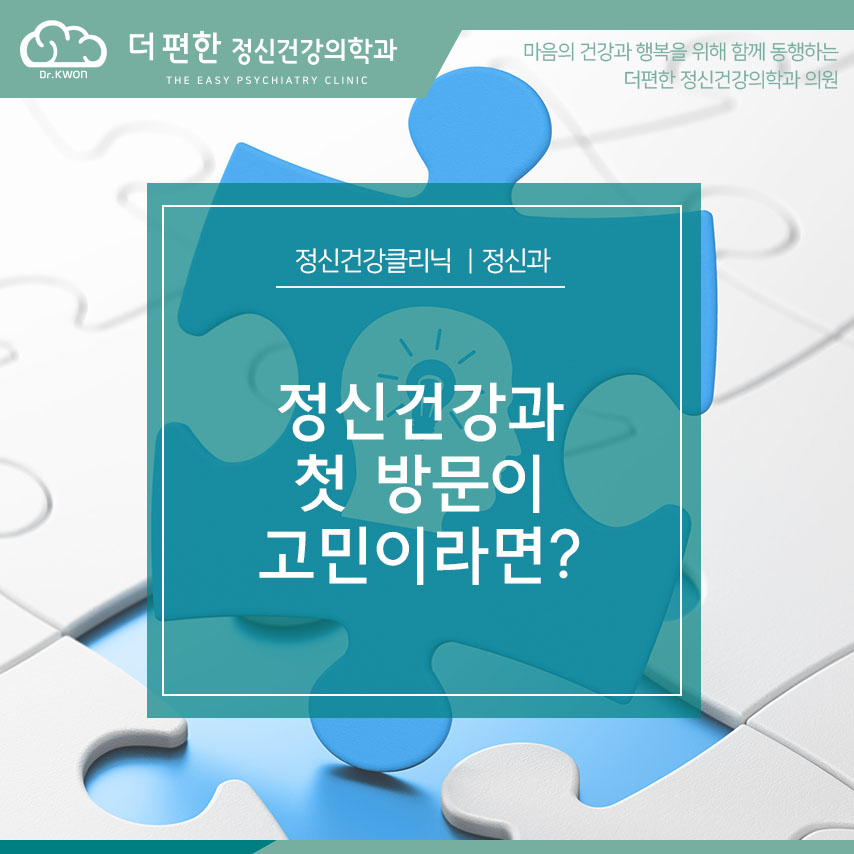 Dr.KWON
더 편한 정신건강의학과
THE EASY PSYCHIATRY CLINIC

마음의 건강과 행복을 위해 함께 동행하는
더편한 정신건강의학과 의원

정신건강클리닉 | 정신과

정신건강과
첫 방문이
고민이라면?